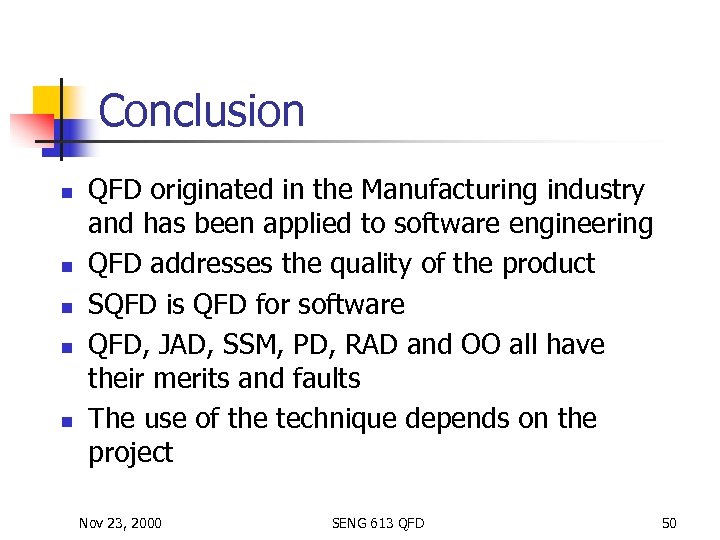 Conclusion

- QFD originated in the Manufacturing industry and has been applied to software engineering
- QFD addresses the quality of the product
- SQFD is QFD for software
- QFD, JAD, SSM, PD, RAD and OO all have their merits and faults
- The use of the technique depends on the project

Nov 23, 2000 SENG 613 QFD 50